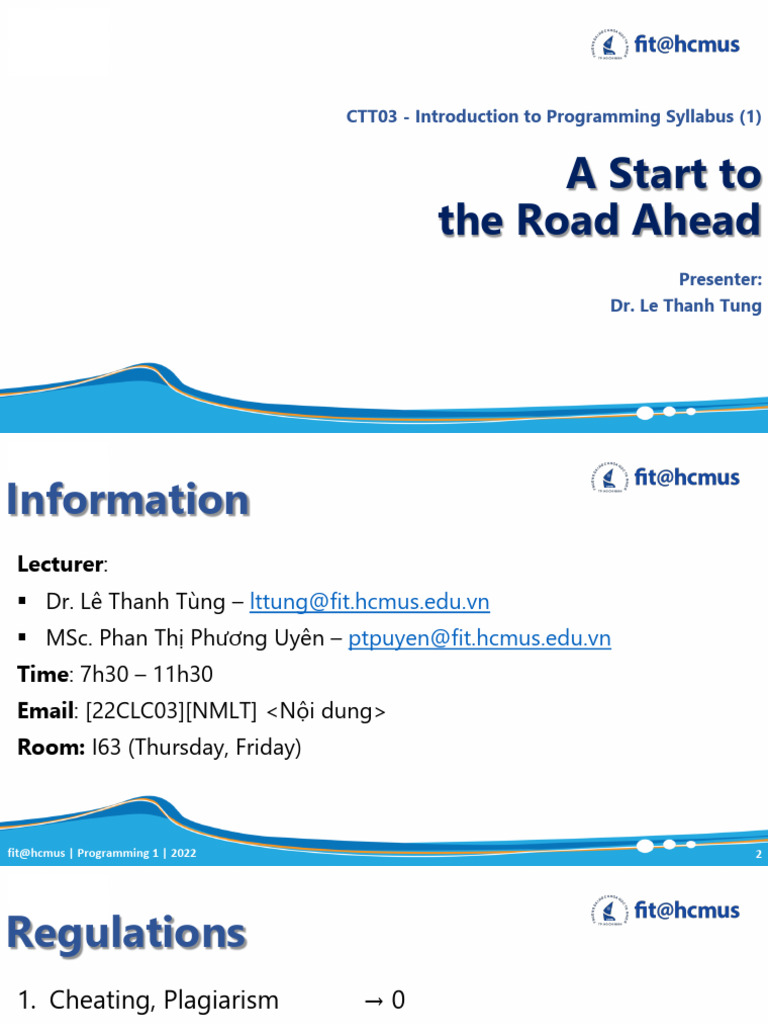 fit@hcmus

CTT03 - Introduction to Programming Syllabus (1)

A Start to the Road Ahead

Presenter:
Dr. Le Thanh Tung

Information

fit@hcmus

Lecturer:
▪ Dr. Lê Thanh Tùng – lttung@fit.hcmus.edu.vn
▪ MSc. Phan Thị Phương Uyên – ptpuyen@fit.hcmus.edu.vn

Time: 7h30 – 11h30

Email: [22CLC03][NMLT] <Nội dung>

Room: I63 (Thursday, Friday)

fit@hcmus | Programming 1 | 2022

2

Regulations

fit@hcmus

1. Cheating, Plagiarism → 0